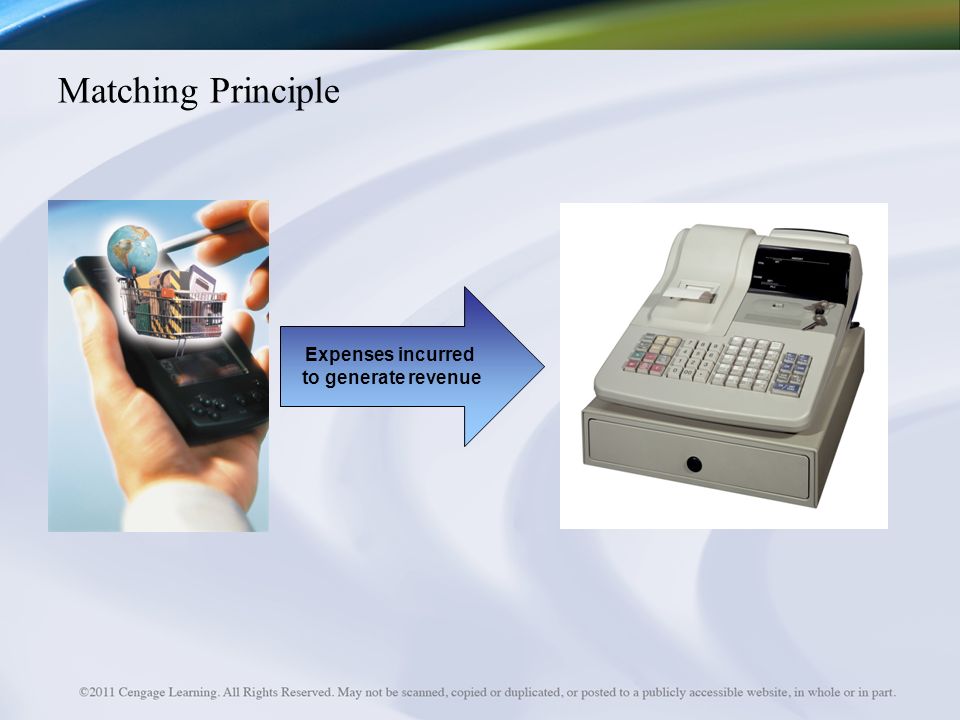 Matching Principle

Expenses incurred to generate revenue

©2011 Cengage Learning. All Rights Reserved. May not be scanned, copied or duplicated, or posted to a publicly accessible website, in whole or in part.